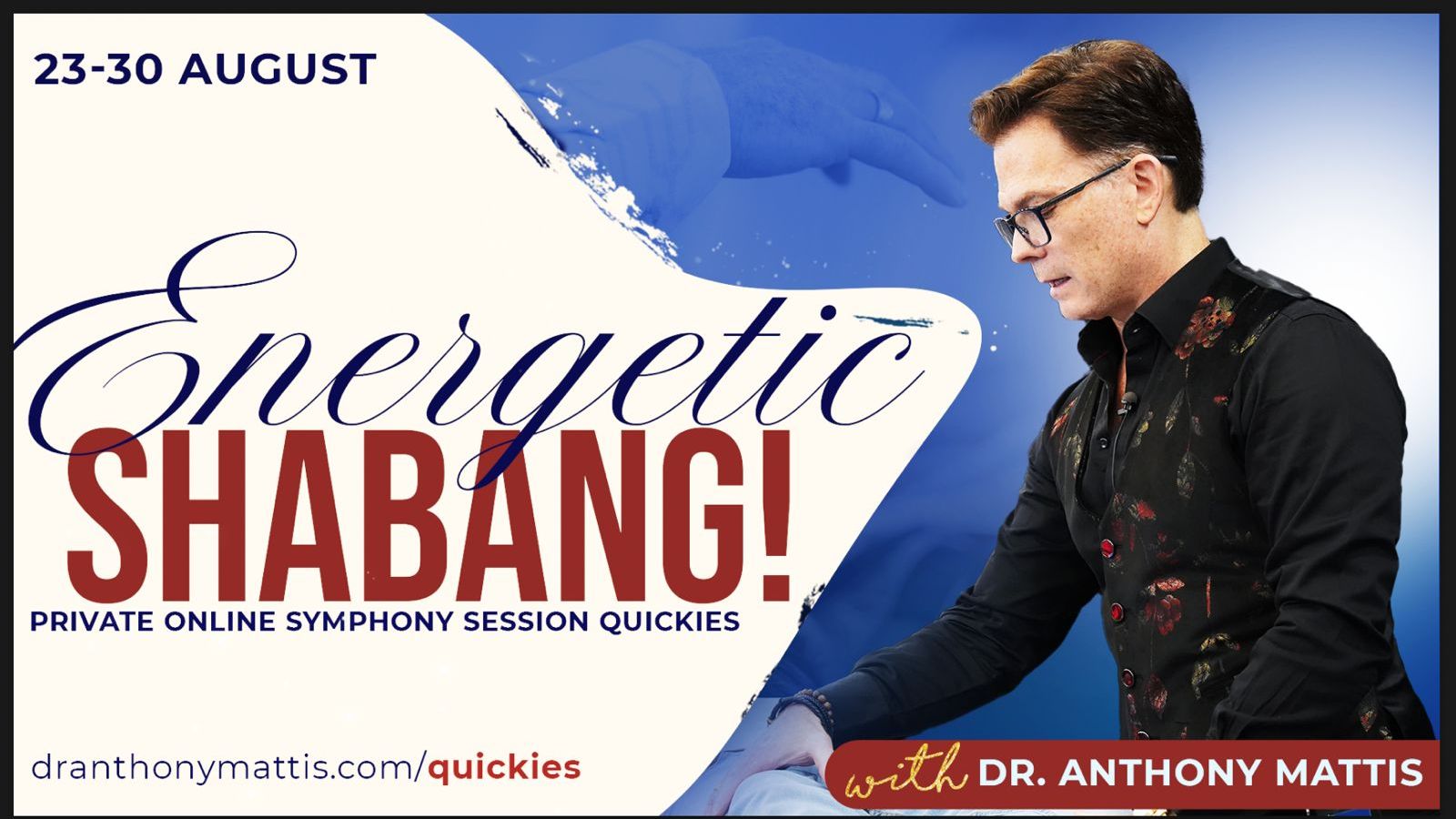 23-30 AUGUST

Energetic
SHABANG!
PRIVATE ONLINE SYMPHONY SESSION QUICKIES

dranthonymattis.com/quickies

with DR. ANTHONY MATTIS